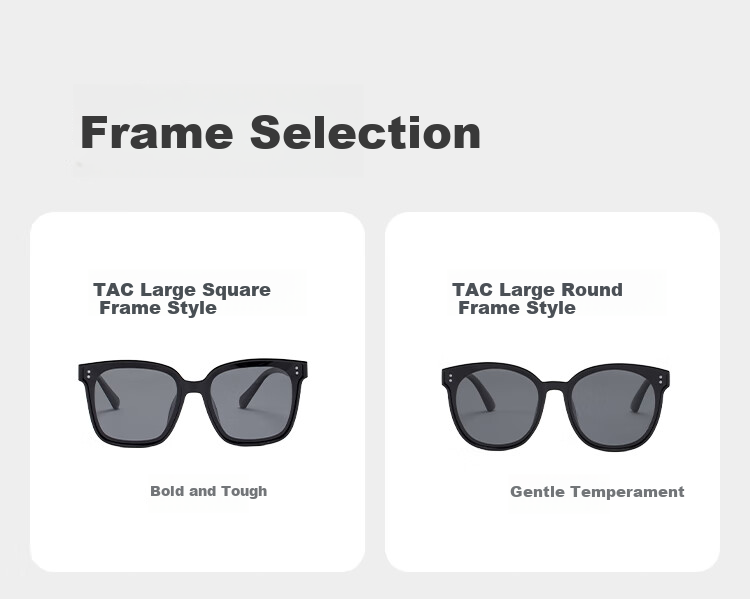 Frame Selection

TAC Large Square Frame Style

Bold and Tough

TAC Large Round Frame Style

Gentle Temperament